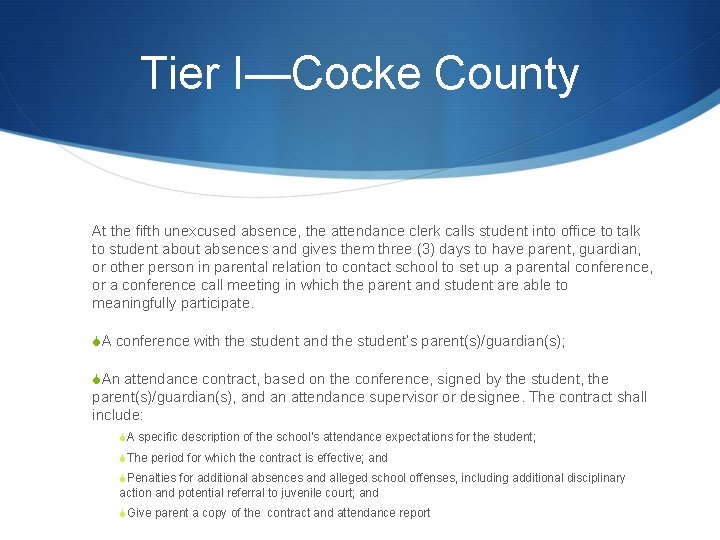 Tier I—Cocke County

At the fifth unexcused absence, the attendance clerk calls student into office to talk to student about absences and gives them three (3) days to have parent, guardian, or other person in parental relation to contact school to set up a parental conference, or a conference call meeting in which the parent and student are able to meaningfully participate.

A conference with the student and the student's parent(s)/guardian(s);

An attendance contract, based on the conference, signed by the student, the parent(s)/guardian(s), and an attendance supervisor or designee. The contract shall include:

A specific description of the school's attendance expectations for the student;

The period for which the contract is effective; and

Penalties for additional absences and alleged school offenses, including additional disciplinary action and potential referral to juvenile court; and

Give parent a copy of the contract and attendance report